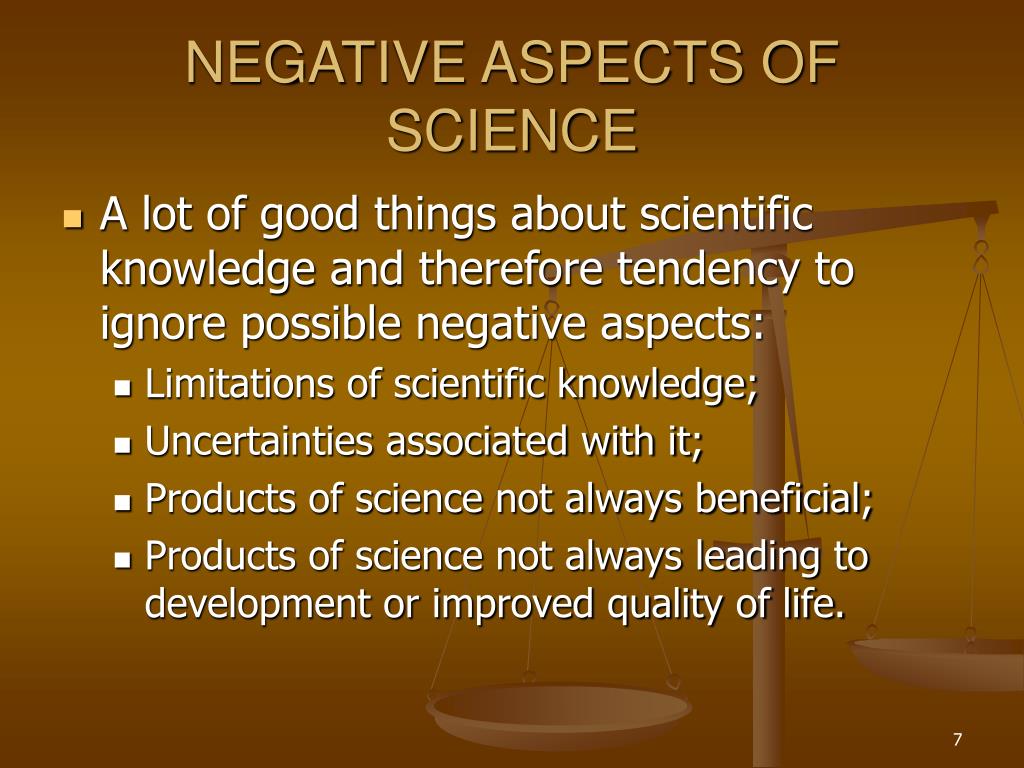 NEGATIVE ASPECTS OF SCIENCE

- A lot of good things about scientific knowledge and therefore tendency to ignore possible negative aspects:
  - Limitations of scientific knowledge;
  - Uncertainties associated with it;
  - Products of science not always beneficial;
  - Products of science not always leading to development or improved quality of life.

7